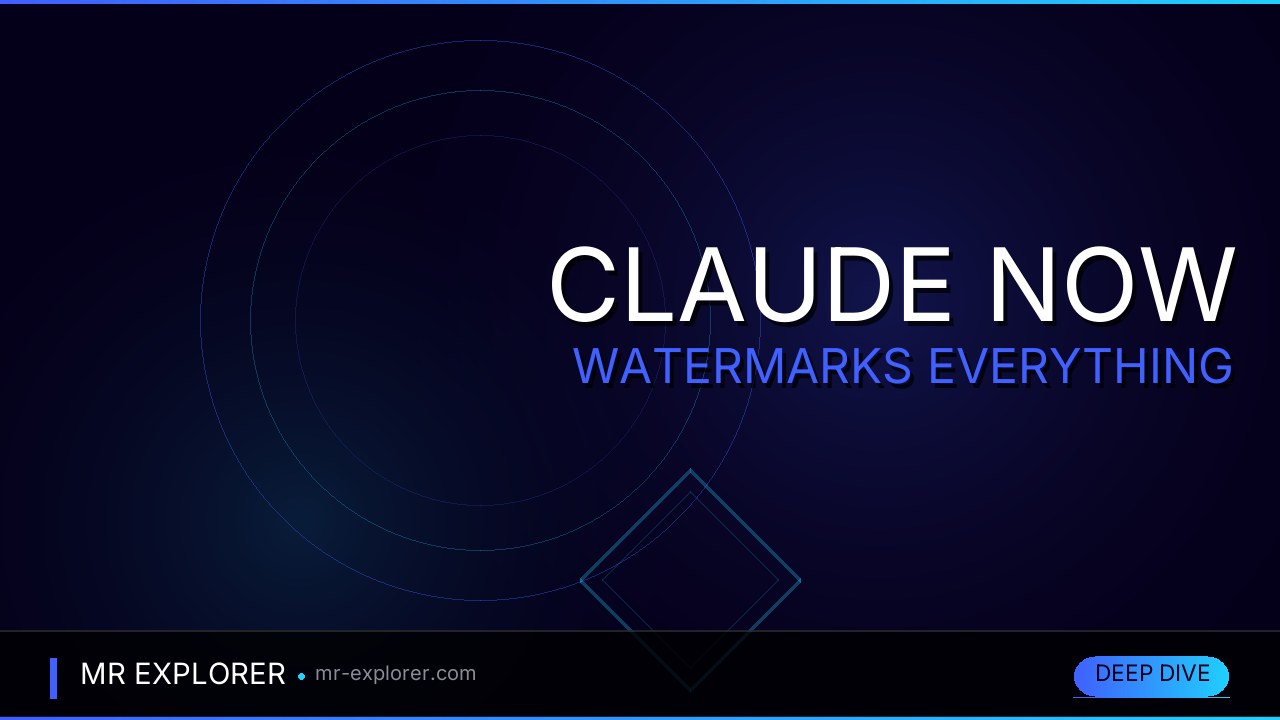 CLAUDE NOW
WATERMARKS EVERYTHING

MR EXPLORER • mr-explorer.com

DEEP DIVE